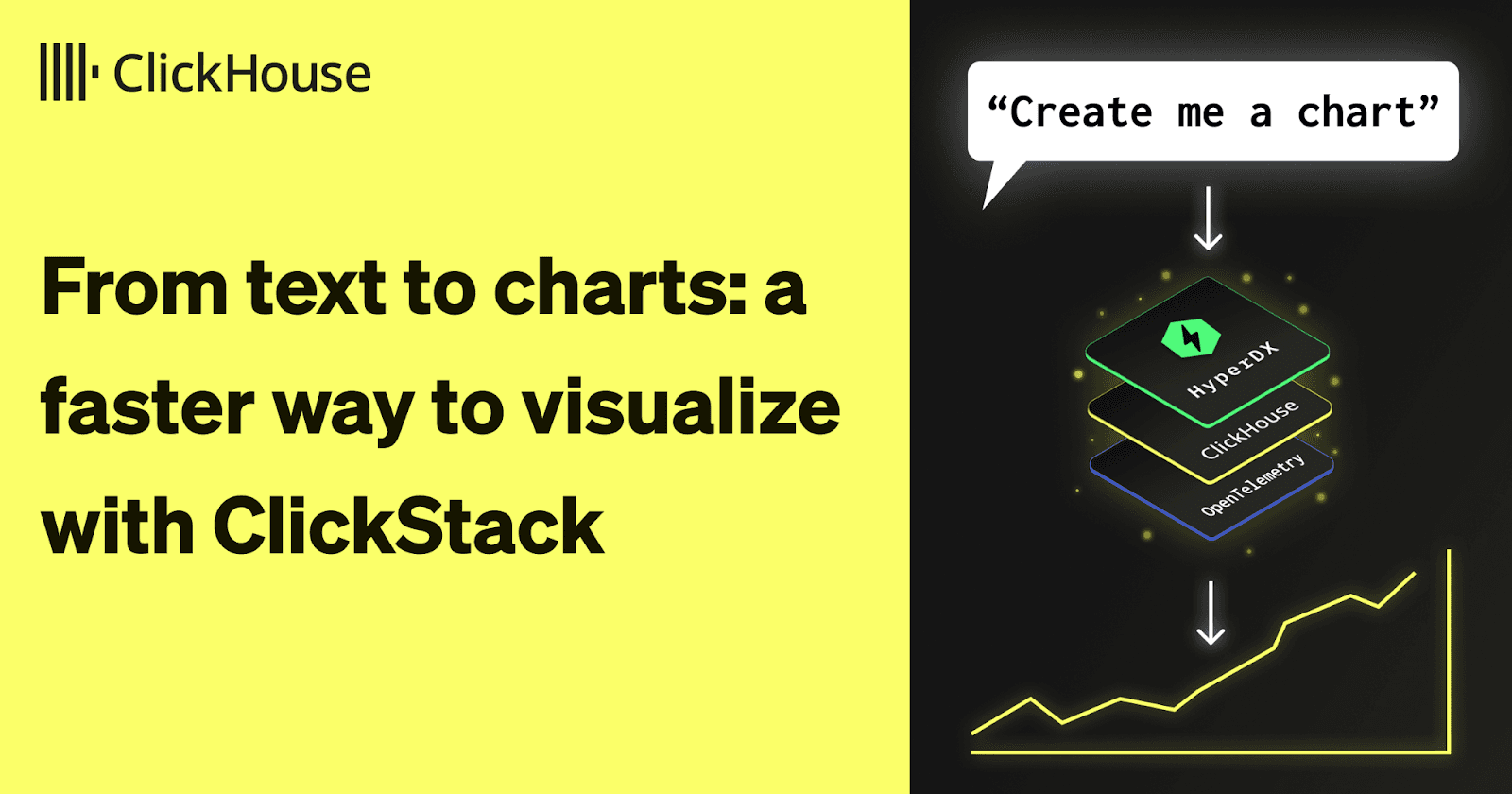 ClickHouse

From text to charts: a faster way to visualize with ClickStack

“Create me a chart”

HyperDX

ClickHouse

OpenTelemetry